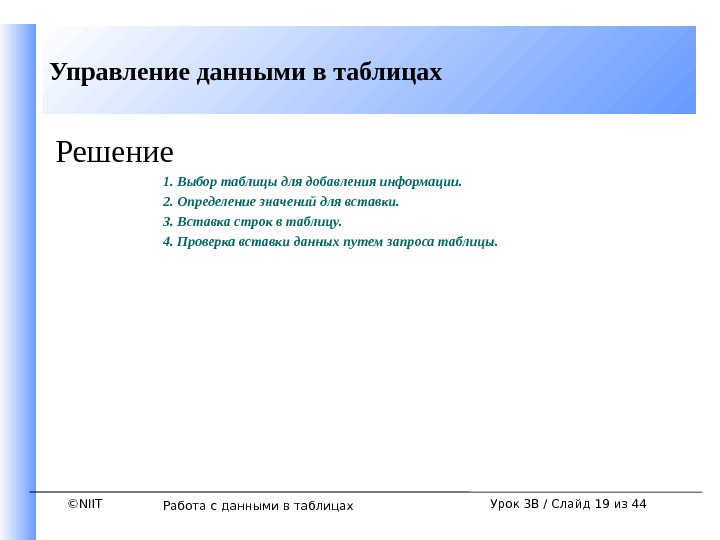 Управление данными в таблицах

Решение

1. Выбор таблицы для добавления информации.
2. Определение значений для вставки.
3. Вставка строк в таблицу.
4. Проверка вставки данных путем запроса таблицы.

©NIIT Работа с данными в таблицах Урок 3В / Слайд 19 из 44